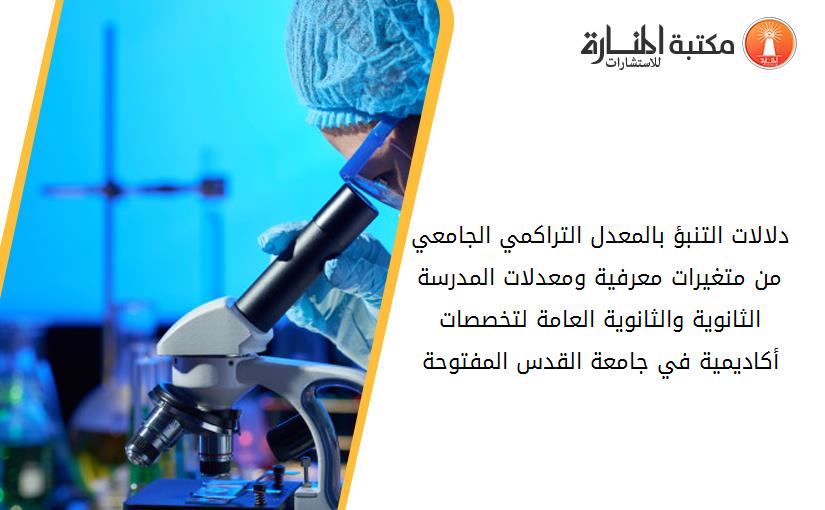 مكتبة المنارة للاستشارات

دلالات التنبؤ بالمعدل التراكمي الجامعي من متغيرات معرفية ومعدلات المدرسة الثانوية والثانوية العامة لتخصصات أكاديمية في جامعة القدس المفتوحة